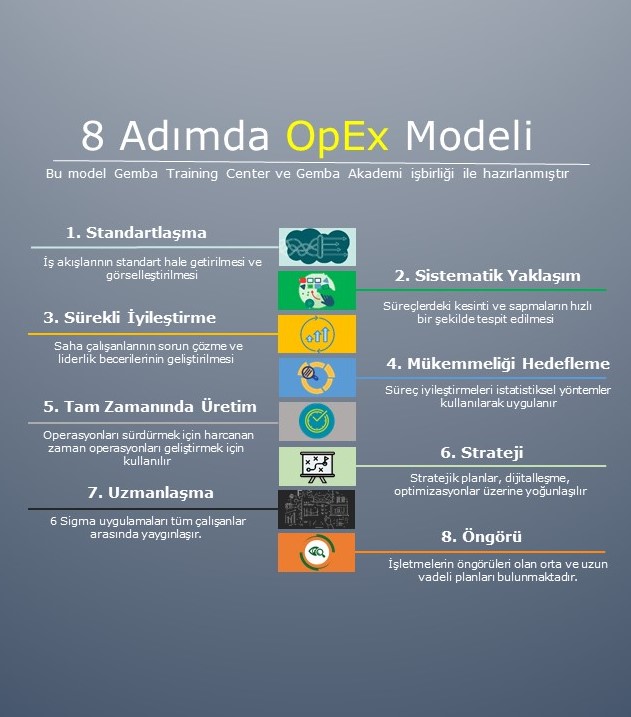 8 Adımda OpEx Modeli

Bu model Gemba Training Center ve Gemba Akademi işbirliği ile hazırlanmıştır

1. Standartlaşma

İş akışlarının standart hale getirilmesi ve görselleştirilmesi

2. Sistematik Yaklaşım

Süreçlerdeki kesinti ve sapmaların hızlı bir şekilde tespit edilmesi

3. Sürekli İyileştirme

Saha çalışanlarının sorun çözme ve liderlik becerilerinin geliştirilmesi

4. Mükemmeliği Hedefleme

Süreç iyileştirmeleri istatistiksel yöntemler kullanılarak uygulanır

5. Tam Zamanında Üretim

Operasyonları sürdürmek için harcanan zaman operasyonları geliştirmek için kullanılır

6. Strateji

Stratejik planlar, dijitalleşme, optimizasyonlar üzerine yoğunlaşılır

7. Uzmanlaşma

6 Sigma uygulamaları tüm çalışanlar arasında yaygınlaşır.

8. Öngörü

İşletmelerin öngörüleri olan orta ve uzun vadeli planları bulunmaktadır.